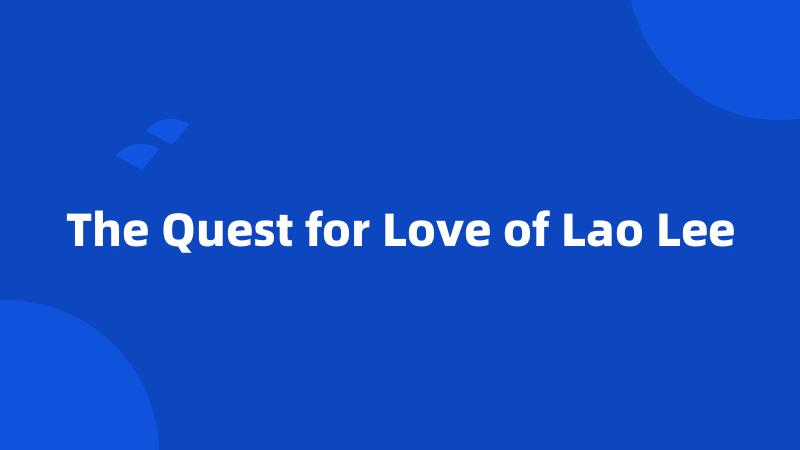 The Quest for Love of Lao Lee